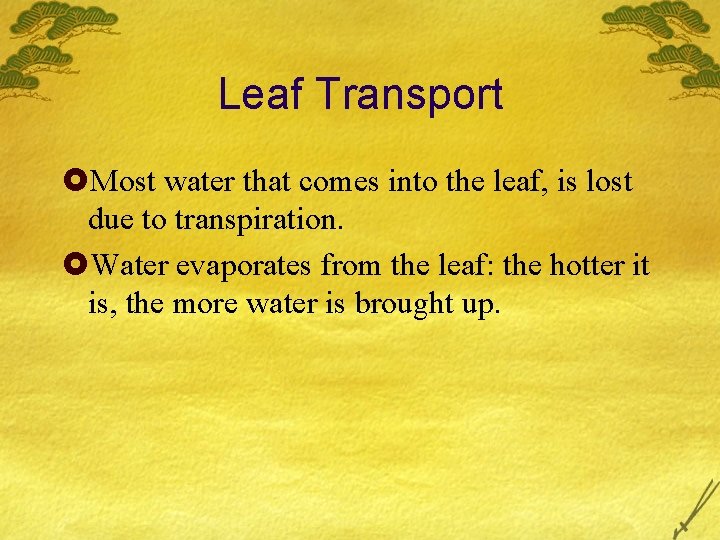 Leaf Transport

Most water that comes into the leaf, is lost due to transpiration.

Water evaporates from the leaf: the hotter it is, the more water is brought up.